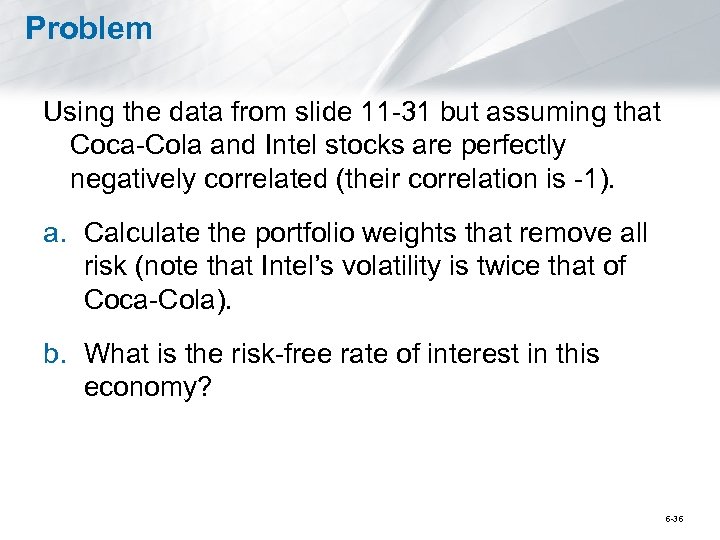 Problem

Using the data from slide 11-31 but assuming that Coca-Cola and Intel stocks are perfectly negatively correlated (their correlation is -1).

a. Calculate the portfolio weights that remove all risk (note that Intel's volatility is twice that of Coca-Cola).

b. What is the risk-free rate of interest in this economy?

6-36